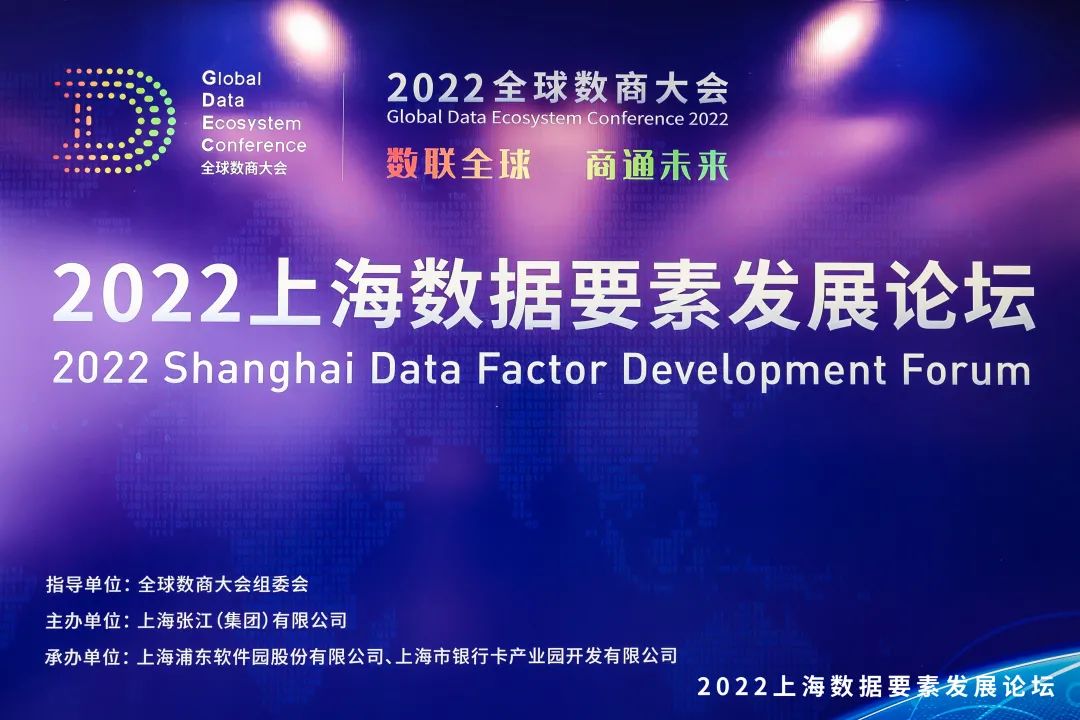 Global
Data
Ecosystem
Conference
全球数商大会

2022全球数商大会
Global Data Ecosystem Conference 2022
数联全球 商通未来

2022上海数据要素发展论坛
2022 Shanghai Data Factor Development Forum

指导单位：全球数商大会组委会
主办单位：上海张江（集团）有限公司
承办单位：上海浦东软件园股份有限公司、上海市银行卡产业园开发有限公司

2022上海数据要素发展论坛